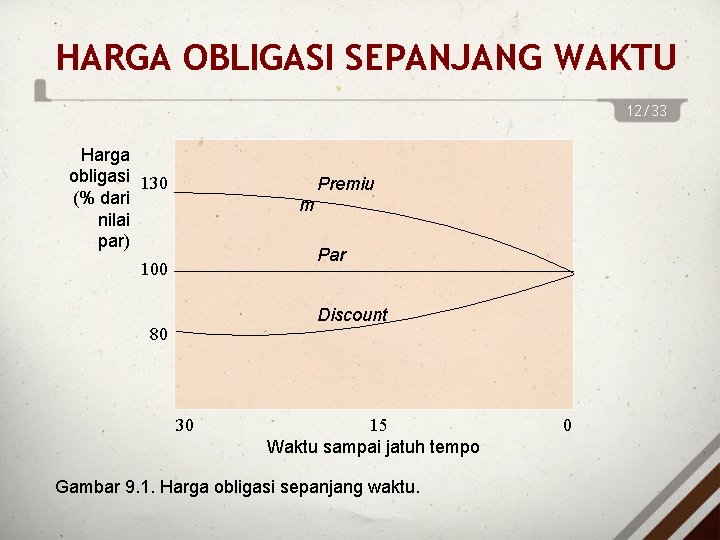 HARGA OBLIGASI SEPANJANG WAKTU

12/33

Harga obligasi (% dari nilai par)

130

100

80

Premiu m

Par

Discount

30

15

0

Waktu sampai jatuh tempo

Gambar 9.1. Harga obligasi sepanjang waktu.